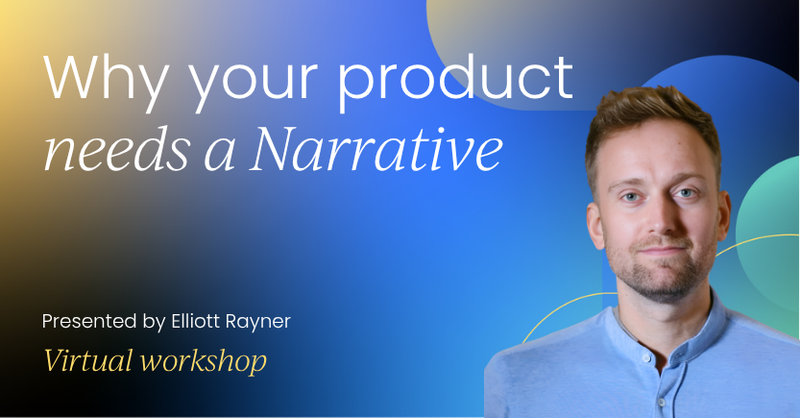 Why your product
needs a Narrative

Presented by Elliott Rayner

Virtual workshop